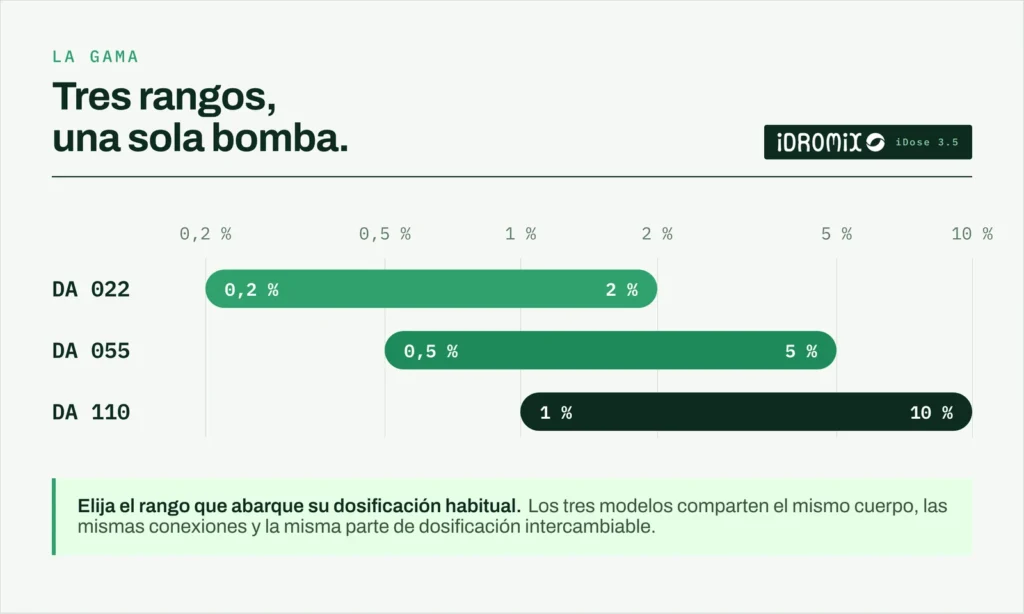 LA GAMA

Tres rangos, una sola bomba.

iDROMiX iDose 3.5

0,2 % 0,5 % 1 % 2 % 5 % 10 %

DA 022 0,2 % 2 %

DA 055 0,5 % 5 %

DA 110 1 % 10 %

Elija el rango que abarque su dosificación habitual. Los tres modelos comparten el mismo cuerpo, las mismas conexiones y la misma parte de dosificación intercambiable.